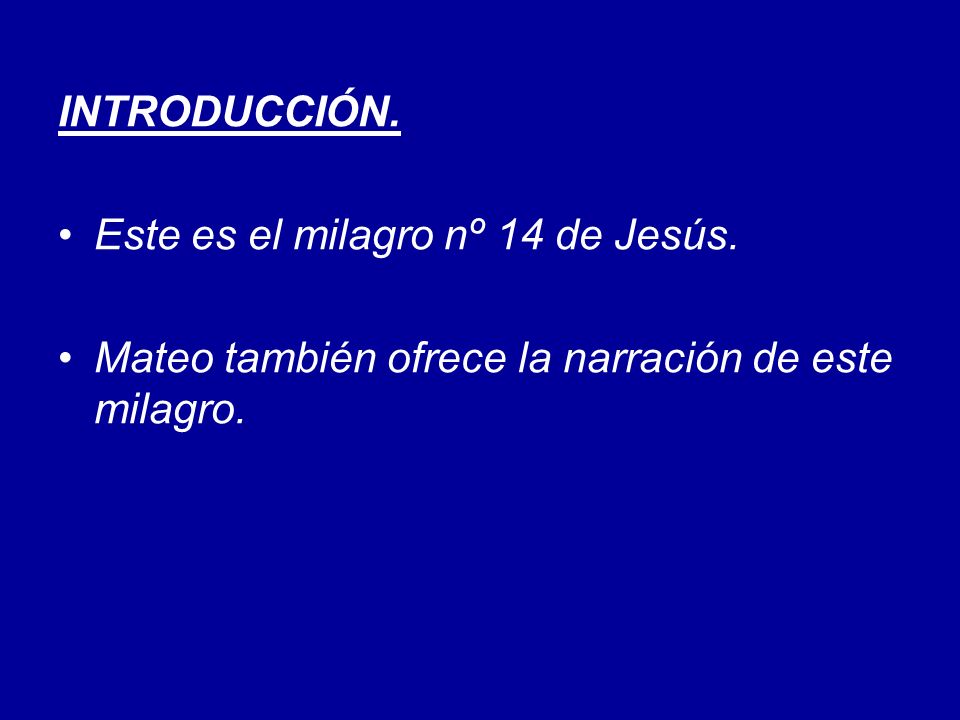 INTRODUCCIÓN.

• Este es el milagro nº 14 de Jesús.

• Mateo también ofrece la narración de este milagro.